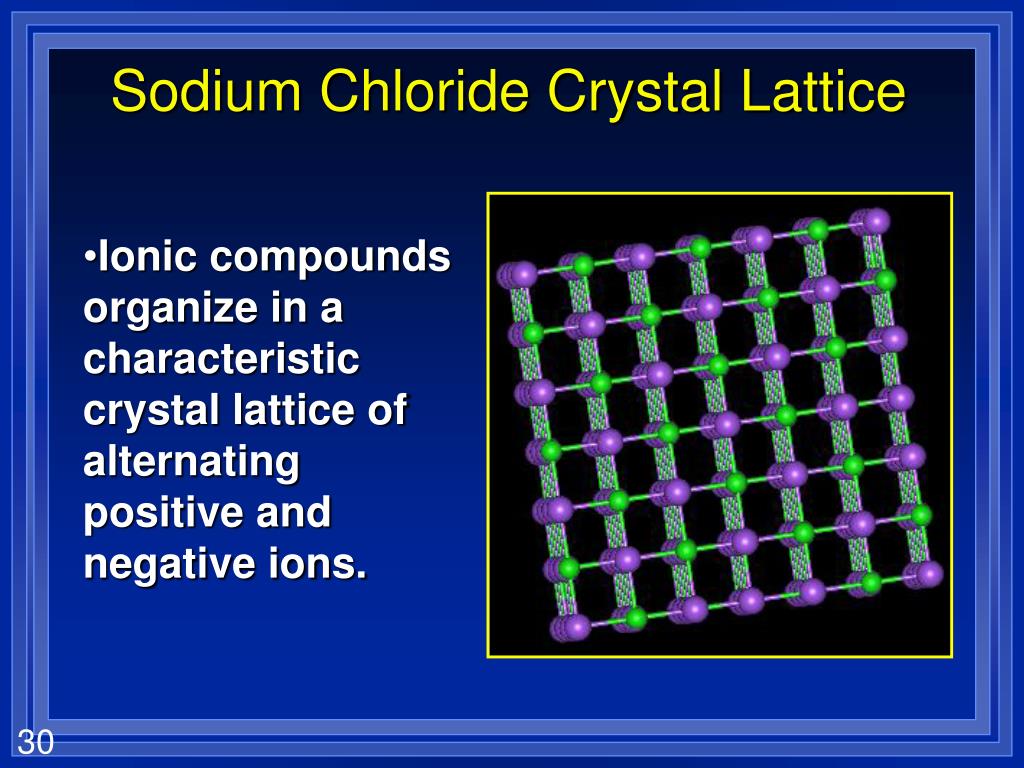 Sodium Chloride Crystal Lattice

•Ionic compounds organize in a characteristic crystal lattice of alternating positive and negative ions.

30